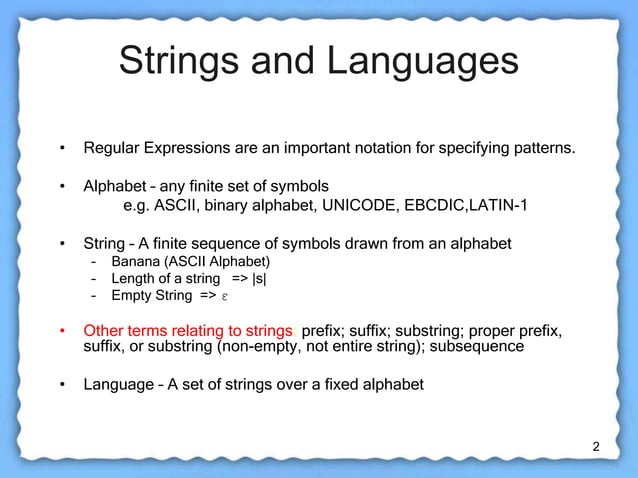 Strings and Languages

• Regular Expressions are an important notation for specifying patterns.

• Alphabet – any finite set of symbols
e.g. ASCII, binary alphabet, UNICODE, EBCDIC,LATIN-1

• String – A finite sequence of symbols drawn from an alphabet
– Banana (ASCII Alphabet)
– Length of a string => |s|
– Empty String => $\varepsilon$

• Other terms relating to strings: prefix; suffix; substring; proper prefix, suffix, or substring (non-empty, not entire string); subsequence

• Language – A set of strings over a fixed alphabet

2